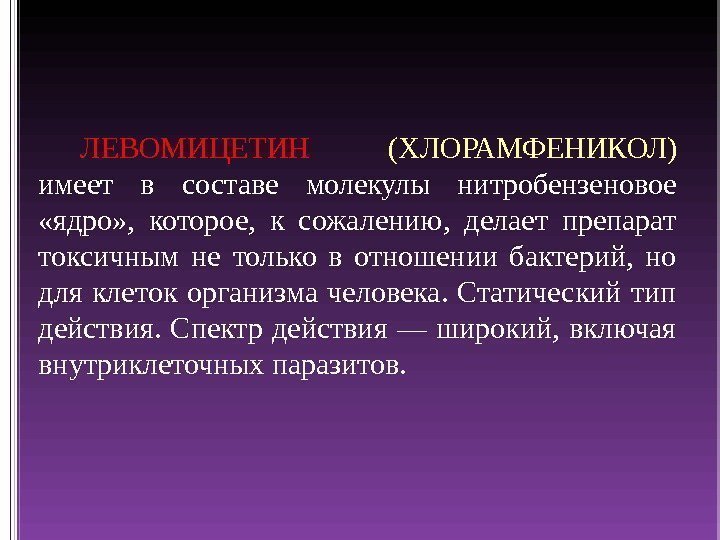 ЛЕВОМИЦЕТИН (ХЛОРАМФЕНИКОЛ) имеет в составе молекулы нитробензеновое «ядро», которое, к сожалению, делает препарат токсичным не только в отношении бактерий, но для клеток организма человека. Статический тип действия. Спектр действия — широкий, включая внутриклеточных паразитов.